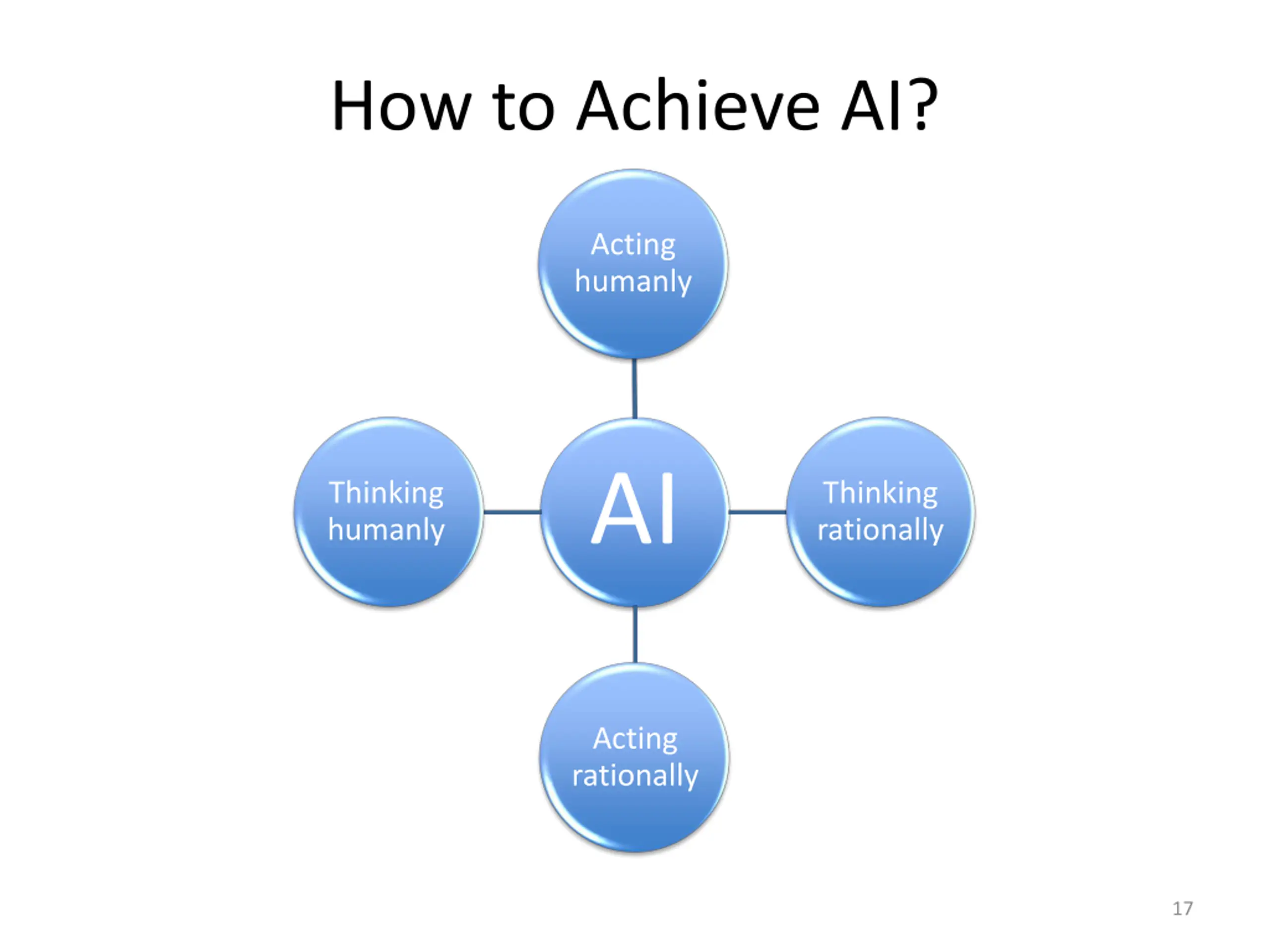 How to Achieve AI?

Acting humanly

Thinking humanly

AI

Thinking rationally

Acting rationally

17